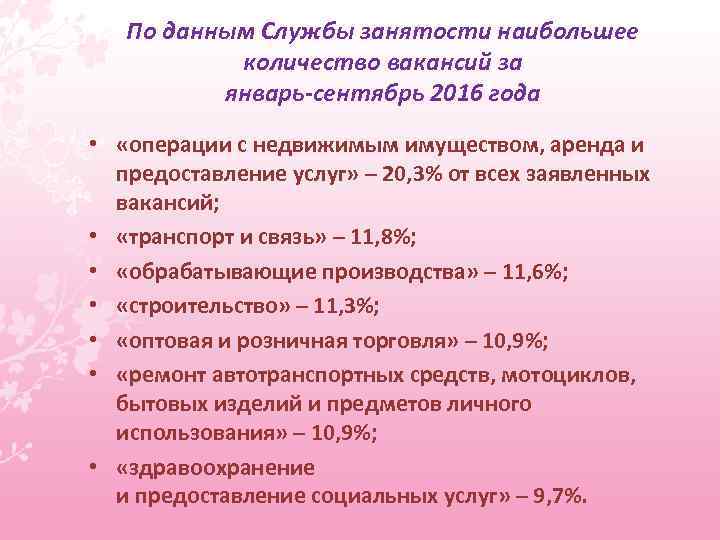 По данным Службы занятости наибольшее количество вакансий за январь-сентябрь 2016 года

• «операции с недвижимым имуществом, аренда и предоставление услуг» – 20,3% от всех заявленных вакансий;
• «транспорт и связь» – 11,8%;
• «обрабатывающие производства» – 11,6%;
• «строительство» – 11,3%;
• «оптовая и розничная торговля» – 10,9%;
• «ремонт автотранспортных средств, мотоциклов, бытовых изделий и предметов личного использования» – 10,9%;
• «здравоохранение и предоставление социальных услуг» – 9,7%.